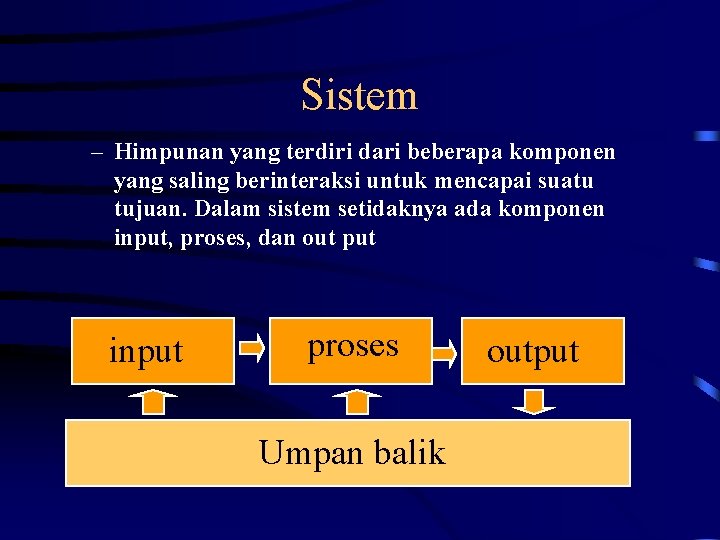 Sistem

– Himpunan yang terdiri dari beberapa komponen yang saling berinteraksi untuk mencapai suatu tujuan. Dalam sistem setidaknya ada komponen input, proses, dan out put

input

proses

output

Umpan balik